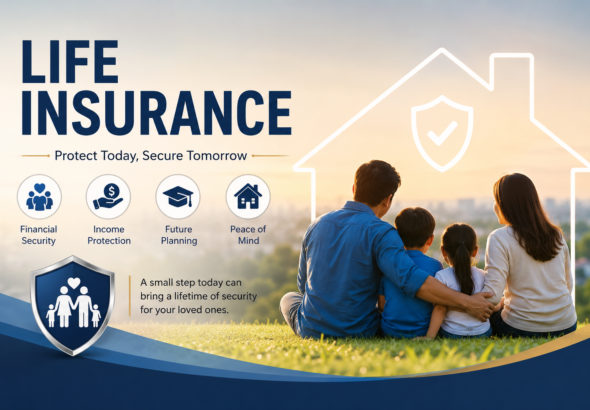 LIFE INSURANCE

Protect Today, Secure Tomorrow

Financial Security

Income Protection

Future Planning

Peace of Mind

A small step today can bring a lifetime of security for your loved ones.